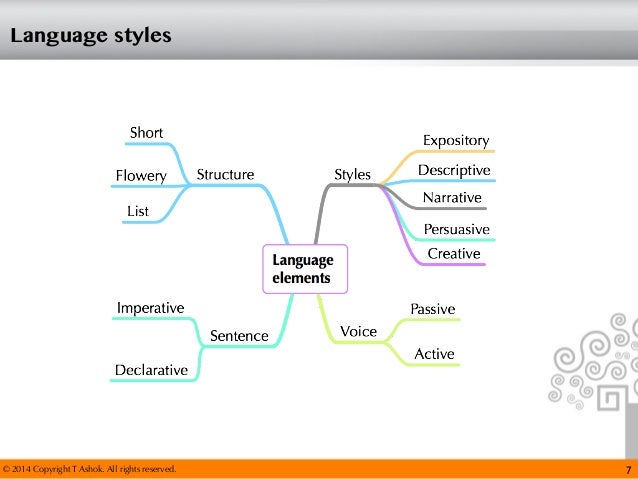 Language styles

Language elements

Structure
Short
Flowery
List

Styles
Expository
Descriptive
Narrative
Persuasive
Creative

Sentence
Imperative
Declarative

Voice
Passive
Active

© 2014 Copyright T Ashok. All rights reserved.

7